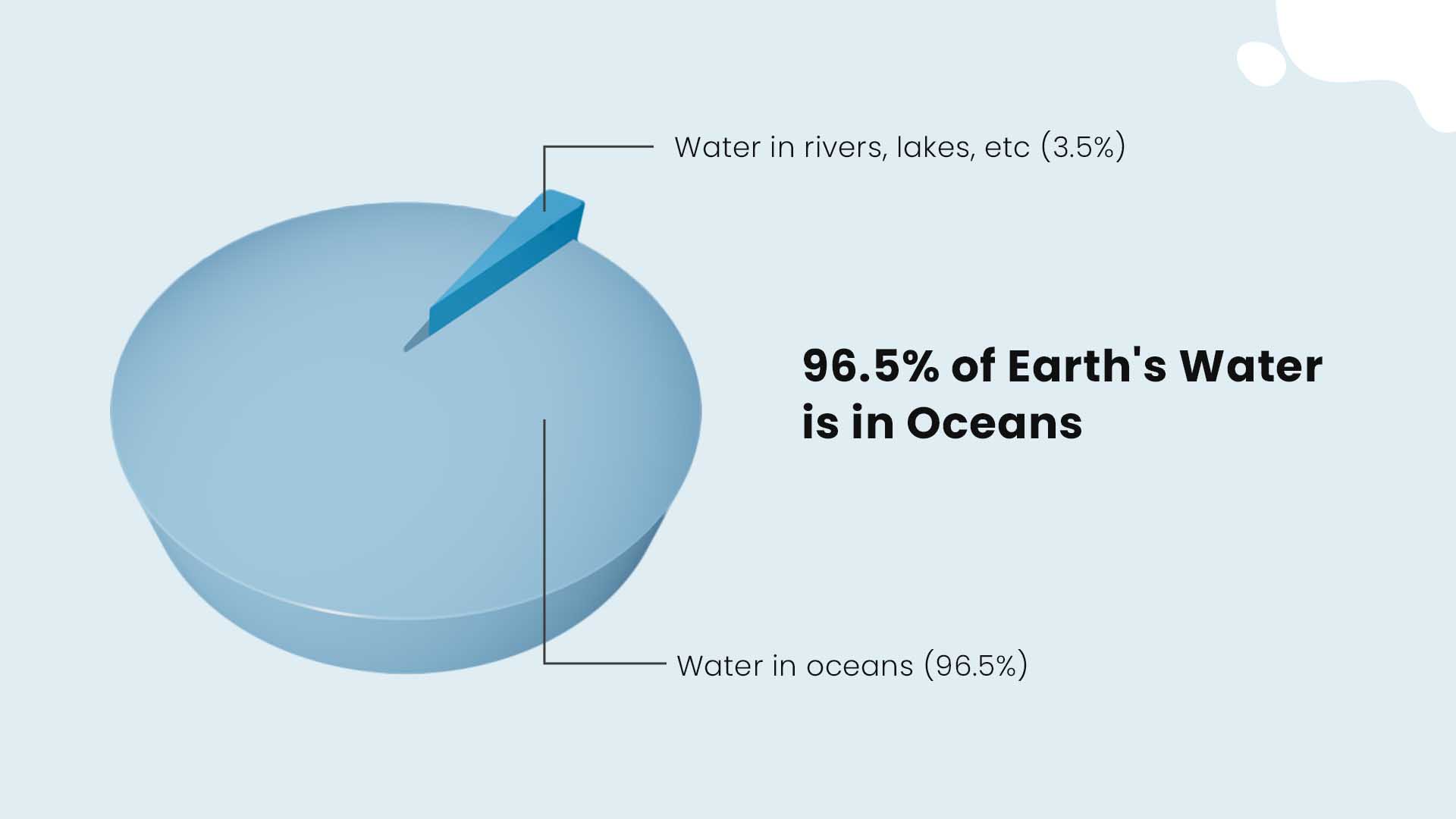 Water in rivers, lakes, etc (3.5%)

96.5% of Earth's Water is in Oceans

Water in oceans (96.5%)